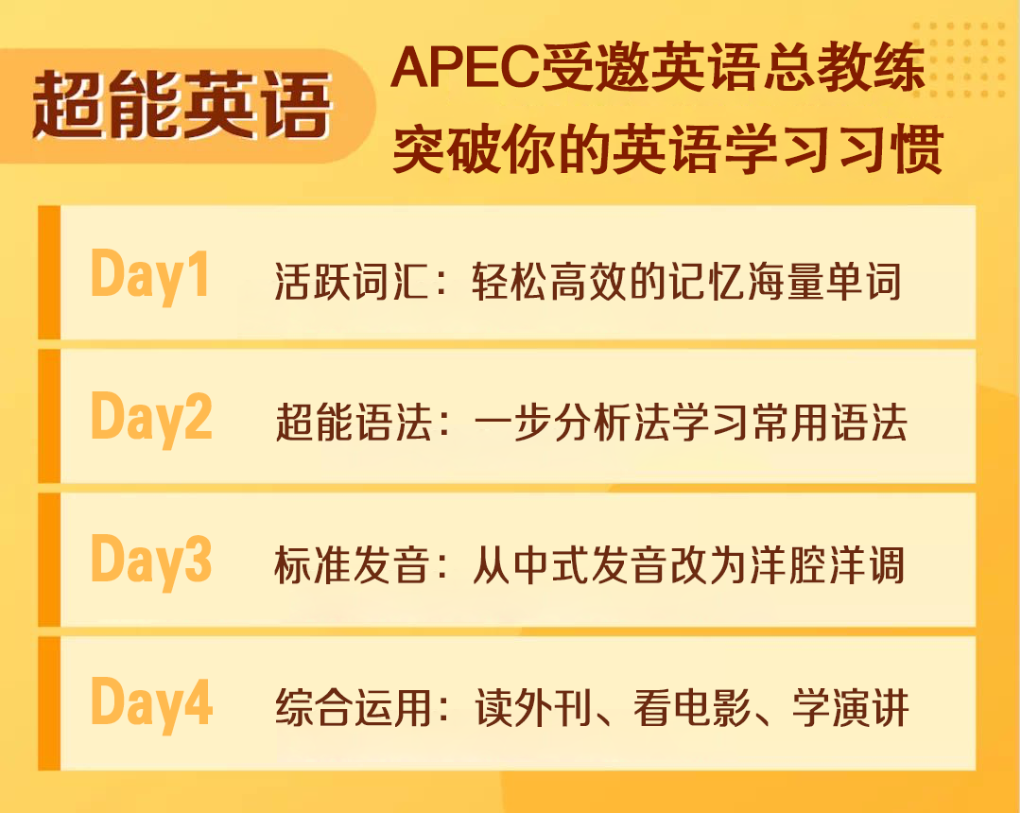 超能英语

APEC受邀英语总教练
突破你的英语学习习惯

Day1 活跃词汇：轻松高效的记忆海量单词

Day2 超能语法：一步分析法学习常用语法

Day3 标准发音：从中式发音改为洋腔洋调

Day4 综合运用：读外刊、看电影、学演讲